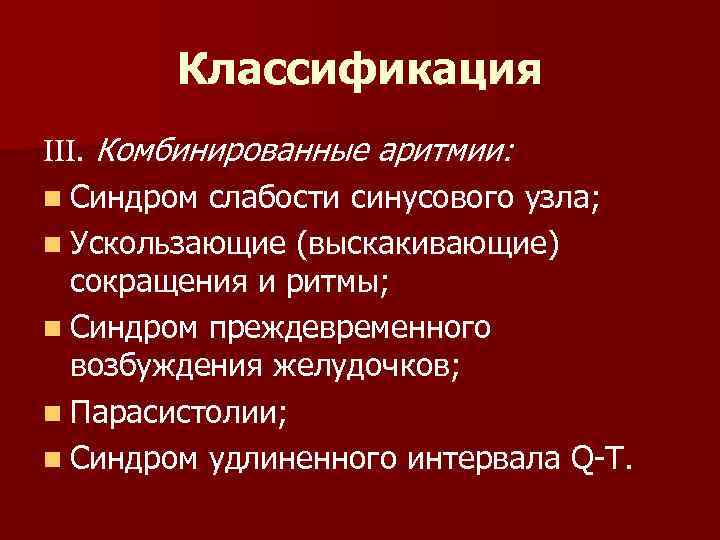 Классификация

III. Комбинированные аритмии:

Синдром слабости синусового узла;

Ускользающие (выскакивающие) сокращения и ритмы;

Синдром преждевременного возбуждения желудочков;

Парасистолии;

Синдром удлиненного интервала Q-T.